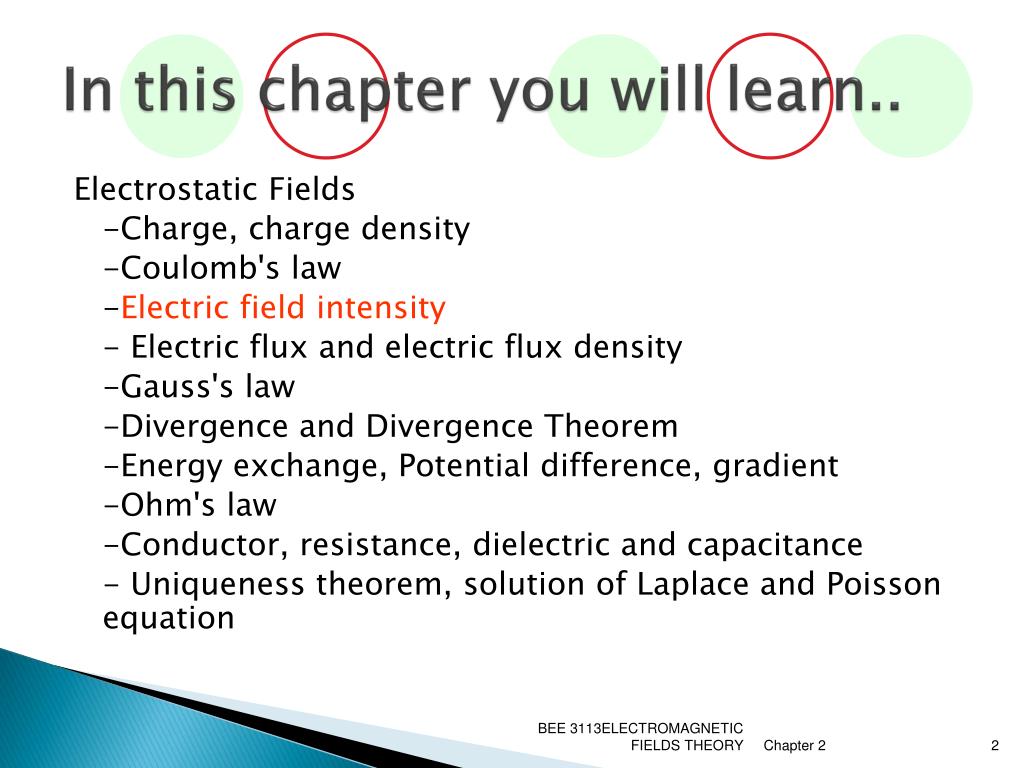 In this chapter you will learn..

Electrostatic Fields
-Charge, charge density
-Coulomb's law
-Electric field intensity
- Electric flux and electric flux density
-Gauss's law
-Divergence and Divergence Theorem
-Energy exchange, Potential difference, gradient
-Ohm's law
-Conductor, resistance, dielectric and capacitance
- Uniqueness theorem, solution of Laplace and Poisson equation

BEE 3113ELECTROMAGNETIC FIELDS THEORY

Chapter 2

2